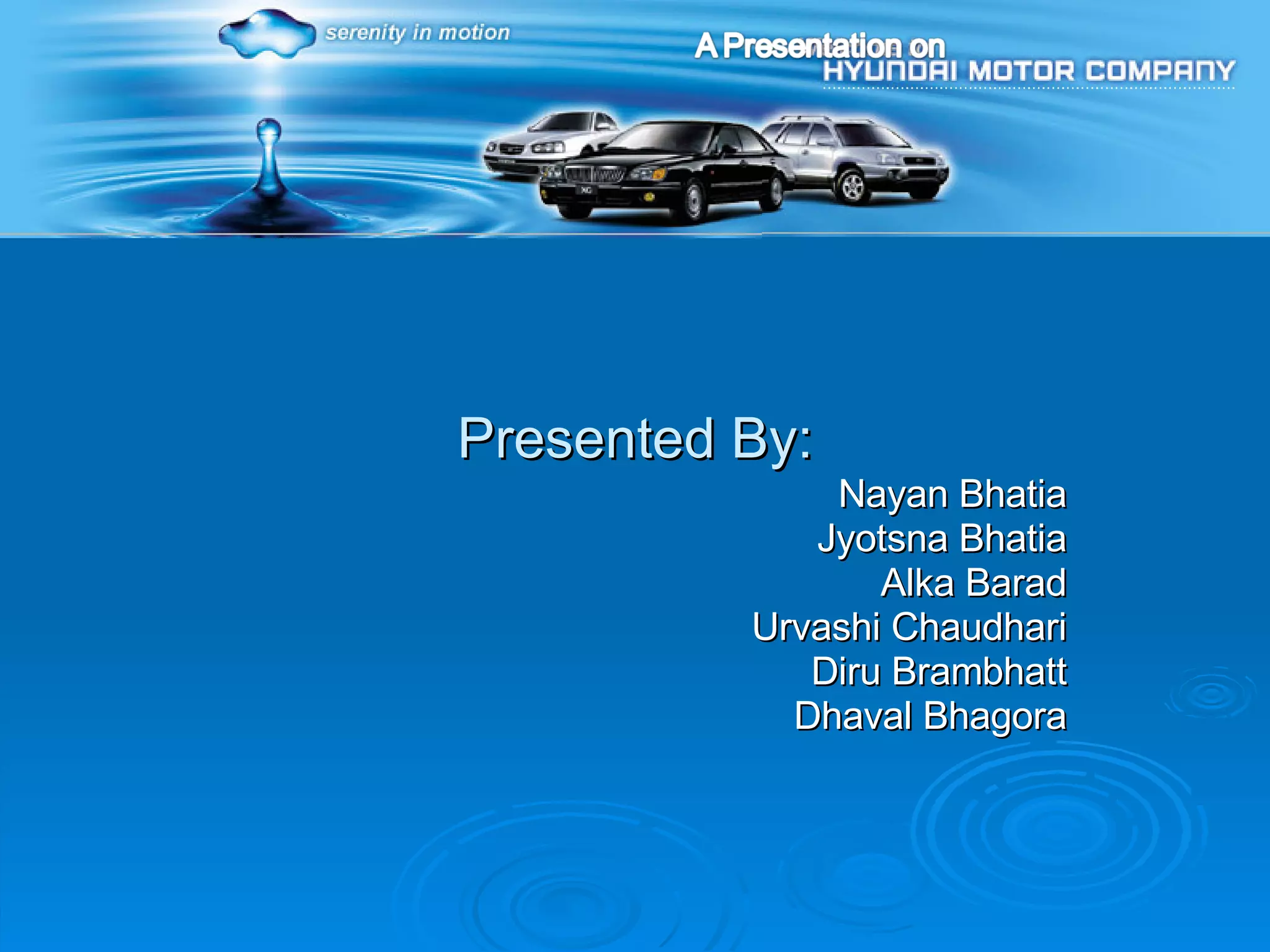 serenity in motion

A Presentation on
HYUNDAI MOTOR COMPANY

Presented By:

Nayan Bhatia
Jyotsna Bhatia
Alka Barad
Urvashi Chaudhari
Diru Brambhatt
Dhaval Bhagora